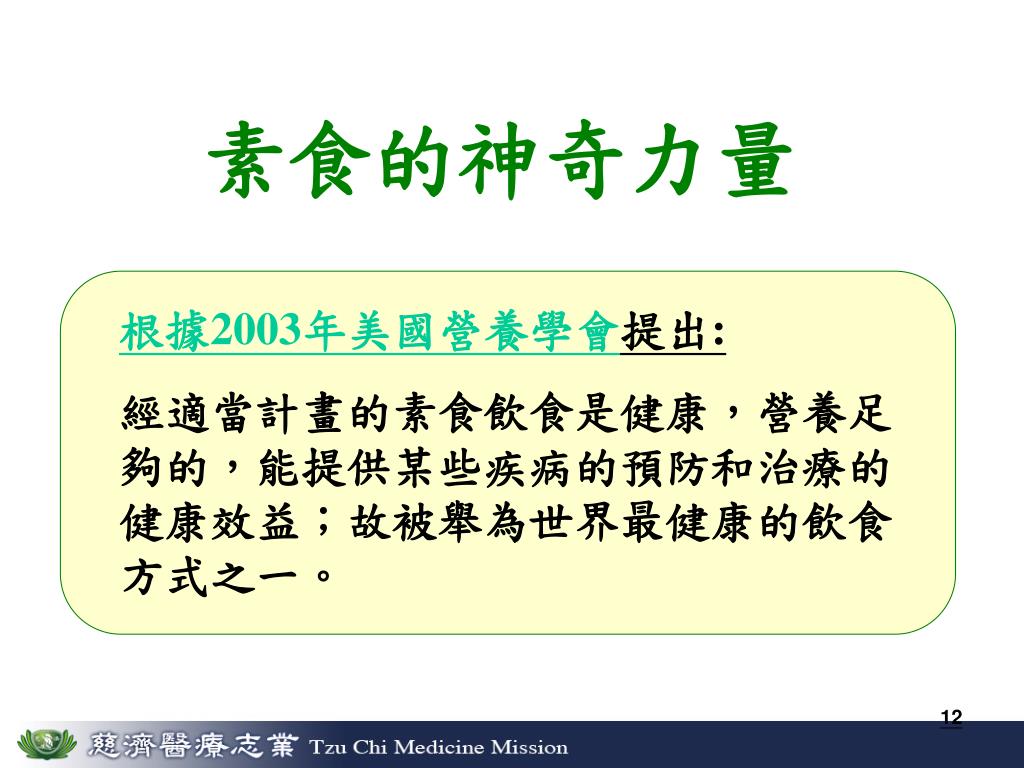 素食的神奇力量

根據2003年美國營養學會提出:

經適當計畫的素食飲食是健康，營養足夠的，能提供某些疾病的預防和治療的健康效益；故被舉為世界最健康的飲食方式之一。

12

慈濟醫療志業 Tzu Chi Medicine Mission